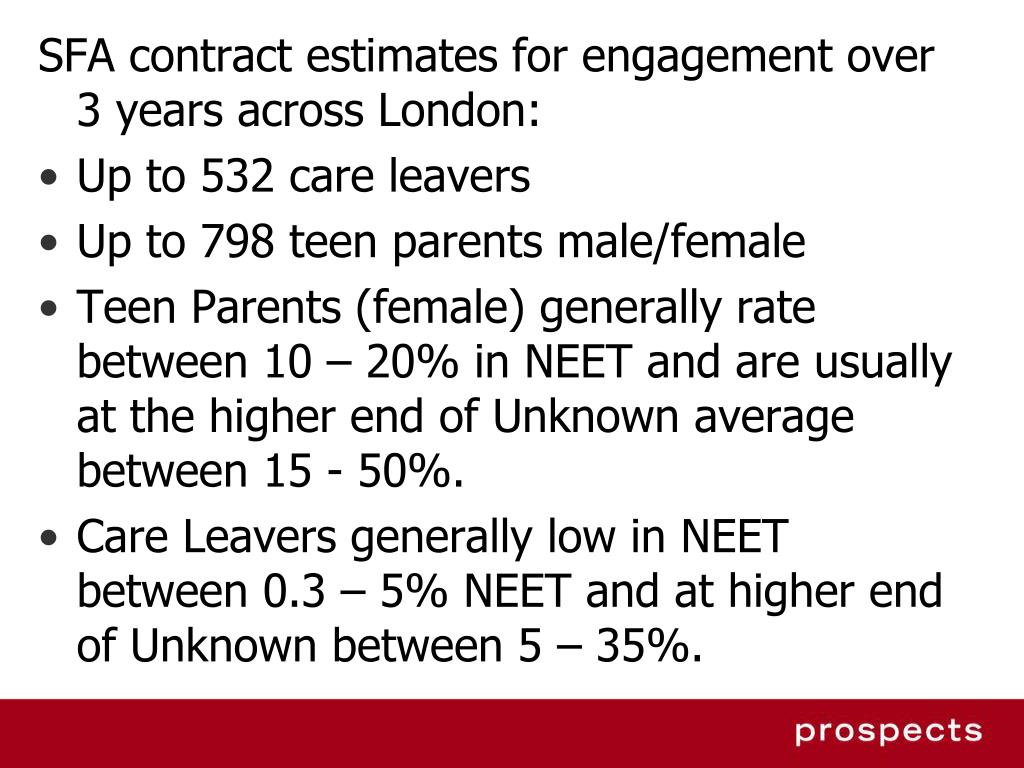 SFA contract estimates for engagement over 3 years across London:

• Up to 532 care leavers
• Up to 798 teen parents male/female
• Teen Parents (female) generally rate between 10 – 20% in NEET and are usually at the higher end of Unknown average between 15 - 50%.
• Care Leavers generally low in NEET between 0.3 – 5% NEET and at higher end of Unknown between 5 – 35%.

prospects